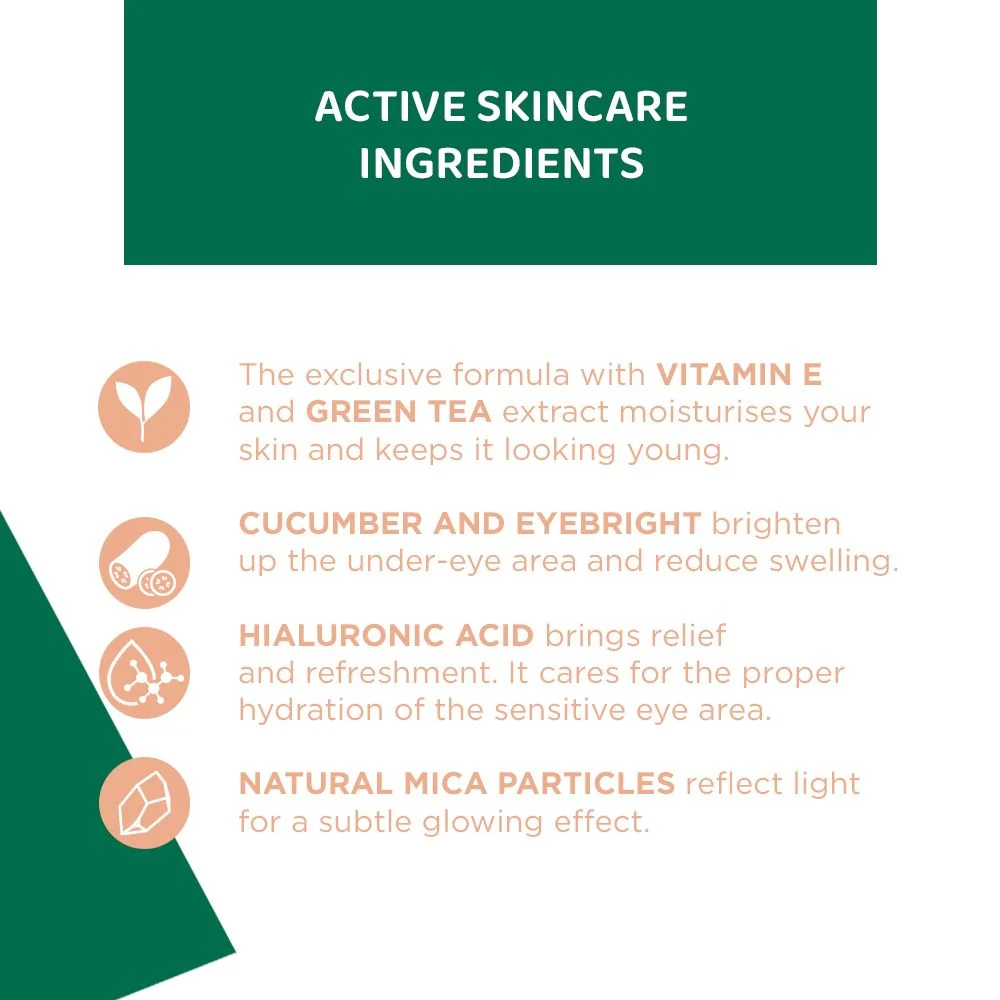 ACTIVE SKINCARE INGREDIENTS

The exclusive formula with VITAMIN E and GREEN TEA extract moisturises your skin and keeps it looking young.

CUCUMBER AND EYEBRIGHT brighten up the under-eye area and reduce swelling.

HIALURONIC ACID brings relief and refreshment. It cares for the proper hydration of the sensitive eye area.

NATURAL MICA PARTICLES reflect light for a subtle glowing effect.